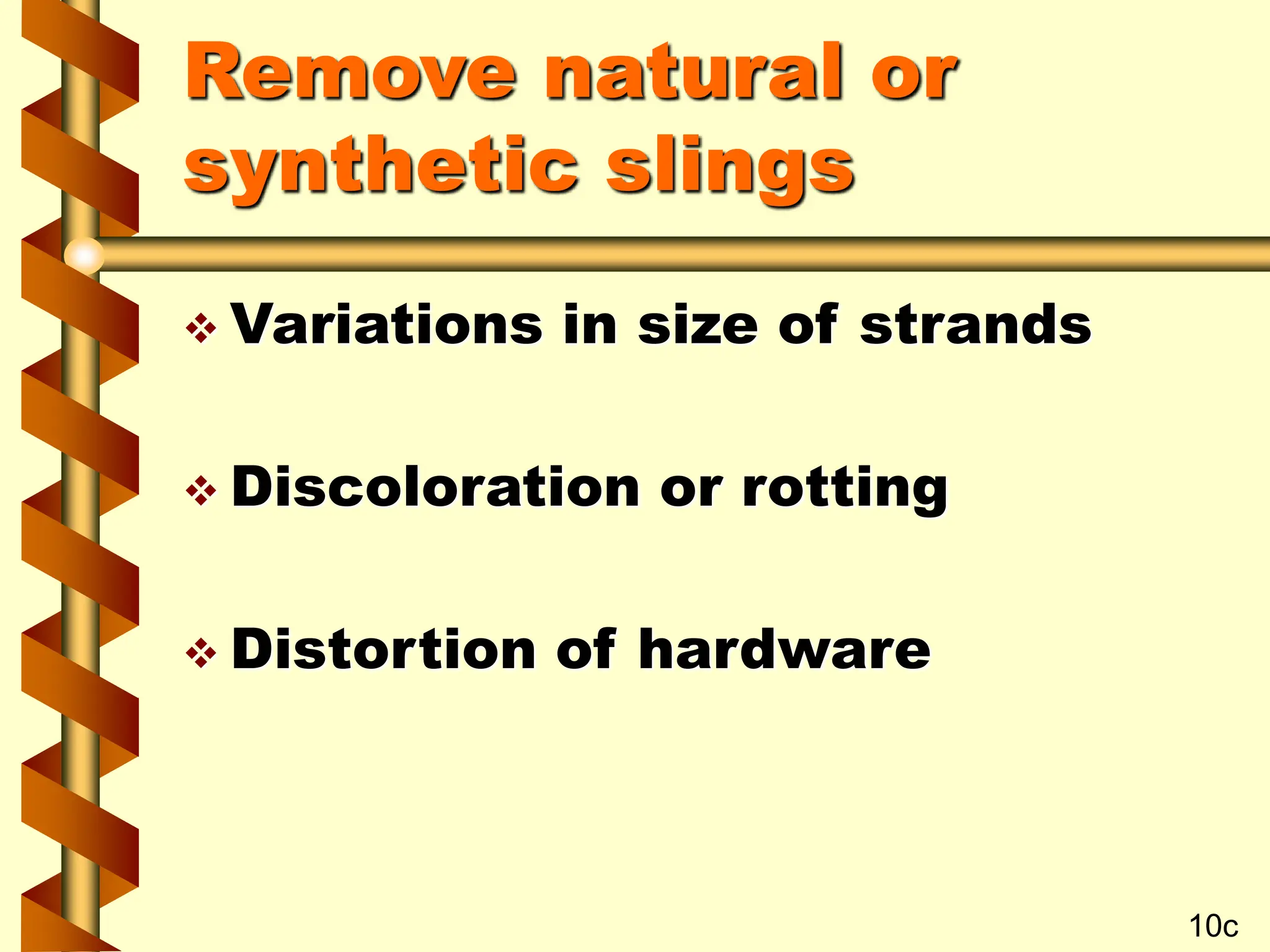 Remove natural or synthetic slings

❖ Variations in size of strands

❖ Discoloration or rotting

❖ Distortion of hardware

10c